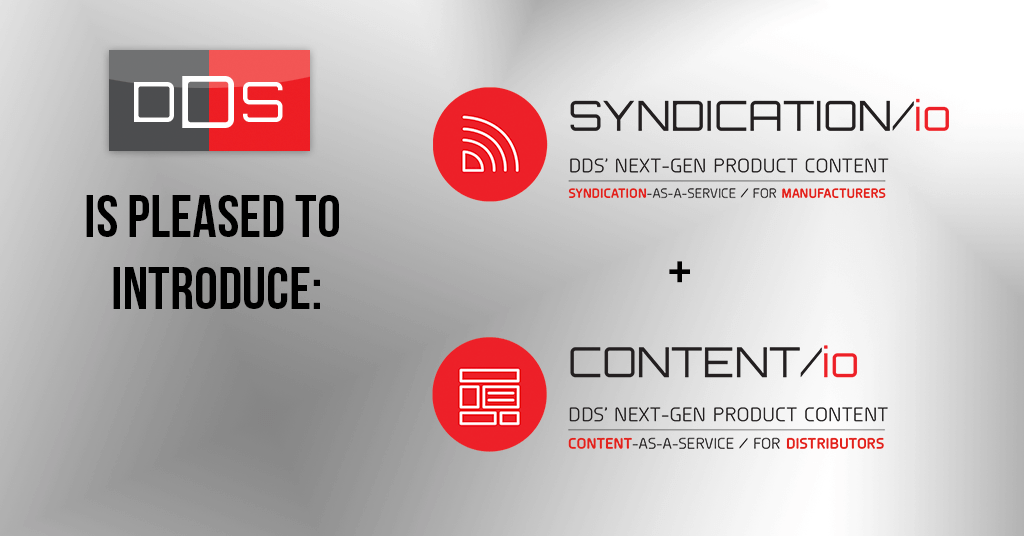 DDS

IS PLEASED TO INTRODUCE:

SYNDICATION/io

DDS' NEXT-GEN PRODUCT CONTENT

SYNDICATION-AS-A-SERVICE / FOR MANUFACTURERS

+

CONTENT/io

DDS' NEXT-GEN PRODUCT CONTENT

CONTENT-AS-A-SERVICE / FOR DISTRIBUTORS